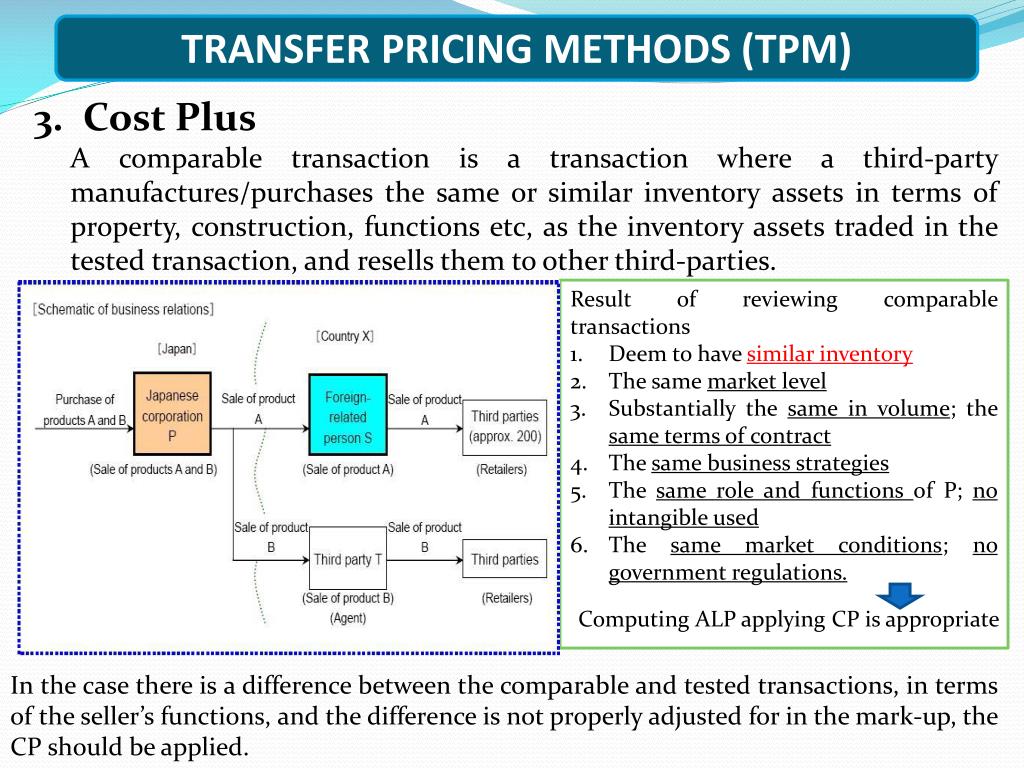 TRANSFER PRICING METHODS (TPM)

3. Cost Plus

A comparable transaction is a transaction where a third-party manufactures/purchases the same or similar inventory assets in terms of property, construction, functions etc, as the inventory assets traded in the tested transaction, and resells them to other third-parties.

[Schematic of business relations]

[Japan]

[Country X]

Purchase of products A and B

Japanese corporation P

(Sale of products A and B)

Sale of product A

Foreign-related person S

(Sale of product A)

Sale of product A

Third parties (approx. 200)

(Retailers)

Sale of product B

Third party T

(Sale of product B) (Agent)

Sale of product B

Third parties

(Retailers)

Result of reviewing comparable transactions

1. Deem to have similar inventory
2. The same market level
3. Substantially the same in volume; the same terms of contract
4. The same business strategies
5. The same role and functions of P; no intangible used
6. The same market conditions; no government regulations.

Computing ALP applying CP is appropriate

In the case there is a difference between the comparable and tested transactions, in terms of the seller's functions, and the difference is not properly adjusted for in the mark-up, the CP should be applied.